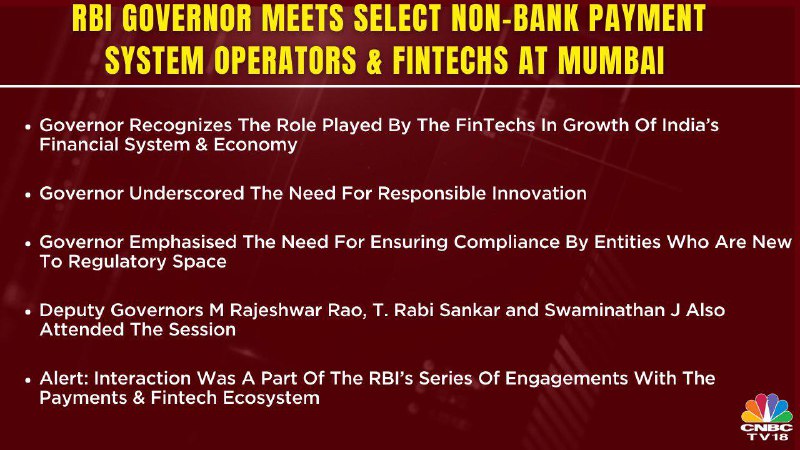 RBI GOVERNOR MEETS SELECT NON-BANK PAYMENT SYSTEM OPERATORS & FINTECHS AT MUMBAI

• Governor Recognizes The Role Played By The FinTechs In Growth Of India's Financial System & Economy

• Governor Underscored The Need For Responsible Innovation

• Governor Emphasised The Need For Ensuring Compliance By Entities Who Are New To Regulatory Space

• Deputy Governors M Rajeshwar Rao, T. Rabi Sankar and Swaminathan J Also Attended The Session

• Alert: Interaction Was A Part Of The RBI's Series Of Engagements With The Payments & Fintech Ecosystem

CNBC TV18